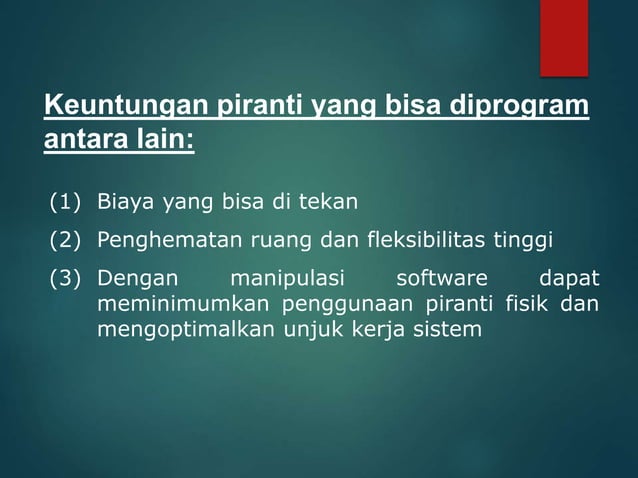 Keuntungan piranti yang bisa diprogram antara lain:

(1) Biaya yang bisa di tekan

(2) Penghematan ruang dan fleksibilitas tinggi

(3) Dengan manipulasi software dapat meminimumkan penggunaan piranti fisik dan mengoptimalkan unjuk kerja sistem